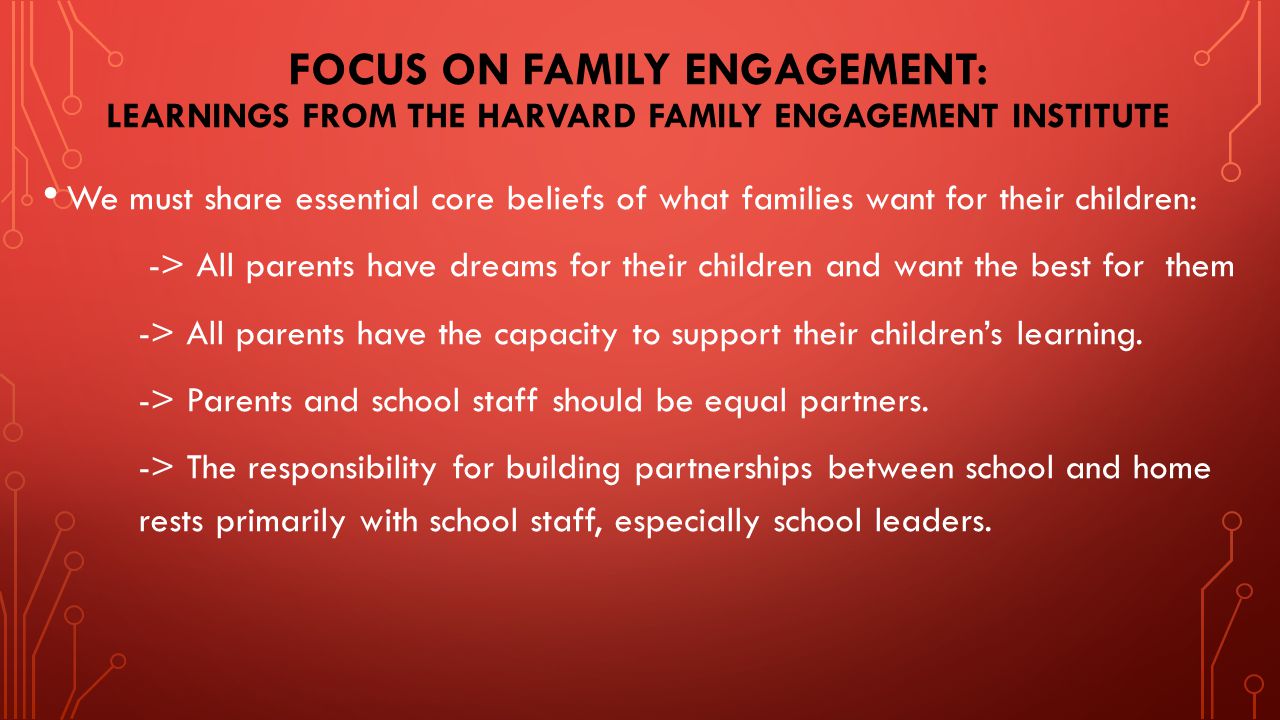 FOCUS ON FAMILY ENGAGEMENT:
LEARNINGS FROM THE HARVARD FAMILY ENGAGEMENT INSTITUTE

• We must share essential core beliefs of what families want for their children:

-> All parents have dreams for their children and want the best for them

-> All parents have the capacity to support their children's learning.

-> Parents and school staff should be equal partners.

-> The responsibility for building partnerships between school and home rests primarily with school staff, especially school leaders.